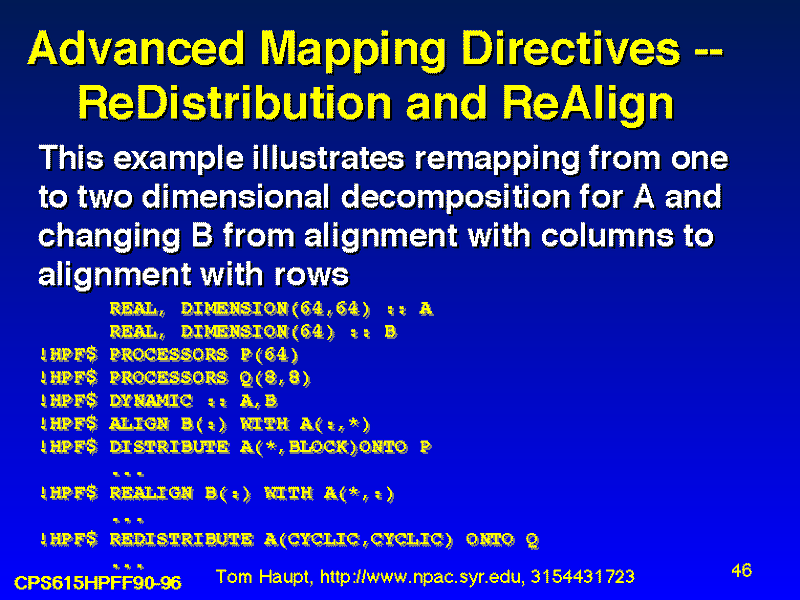 Advanced Mapping Directives -- ReDistribution and ReAlign

This example illustrates remapping from one to two dimensional decomposition for A and changing B from alignment with columns to alignment with rows

      REAL, DIMENSION(64,64) :: A
      REAL, DIMENSION(64) :: B
!HPF$ PROCESSORS P(64)
!HPF$ PROCESSORS Q(8,8)
!HPF$ DYNAMIC :: A,B
!HPF$ ALIGN B(:) WITH A(:,*)
!HPF$ DISTRIBUTE A(*,BLOCK)ONTO P
      ...
!HPF$ REALIGN B(:) WITH A(*,:)
      ...
!HPF$ REDISTRIBUTE A(CYCLIC,CYCLIC) ONTO Q
      ...

CPS615HPFF90-96 Tom Haupt, http://www.npac.syr.edu, 3154431723 46